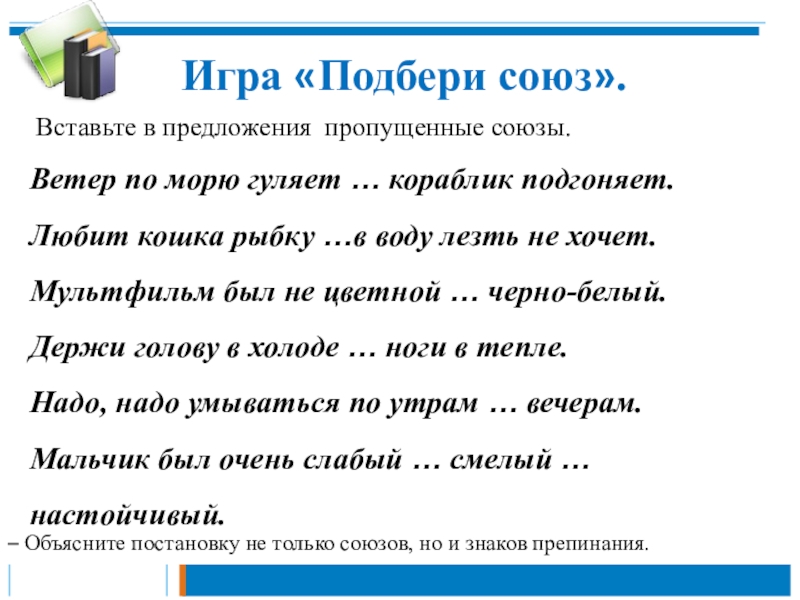 Игра «Подбери союз».

Вставьте в предложения пропущенные союзы.

Ветер по морю гуляет … кораблик подгоняет.

Любит кошка рыбку …в воду лезть не хочет.

Мультфильм был не цветной … черно-белый.

Держи голову в холоде … ноги в тепле.

Надо, надо умываться по утрам … вечерам.

Мальчик был очень слабый … смелый … настойчивый.

– Объясните постановку не только союзов, но и знаков препинания.